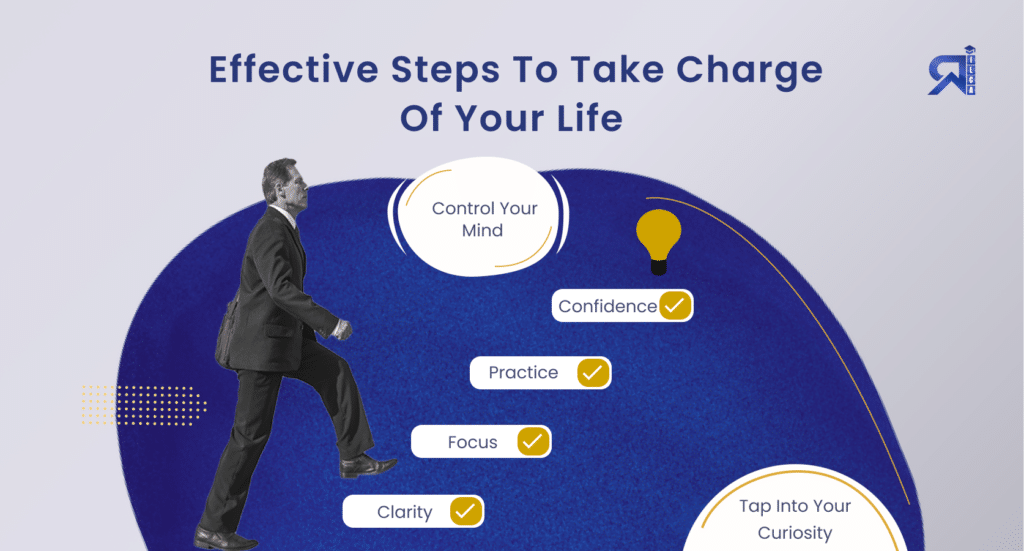 Effective Steps To Take Charge Of Your Life

Control Your Mind

Confidence

Practice

Focus

Clarity

Tap Into Your Curiosity